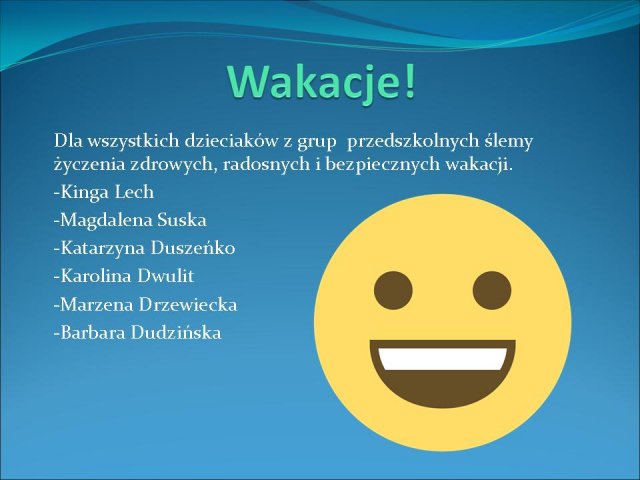 Wakacje!

Dla wszystkich dzieciaków z grup przedszkolnych ślemy życzenia zdrowych, radosnych i bezpiecznych wakacji.

-Kinga Lech

-Magdalena Suska

-Katarzyna Duszeńko

-Karolina Dwulit

-Marzena Drzewiecka

-Barbara Dudzińska